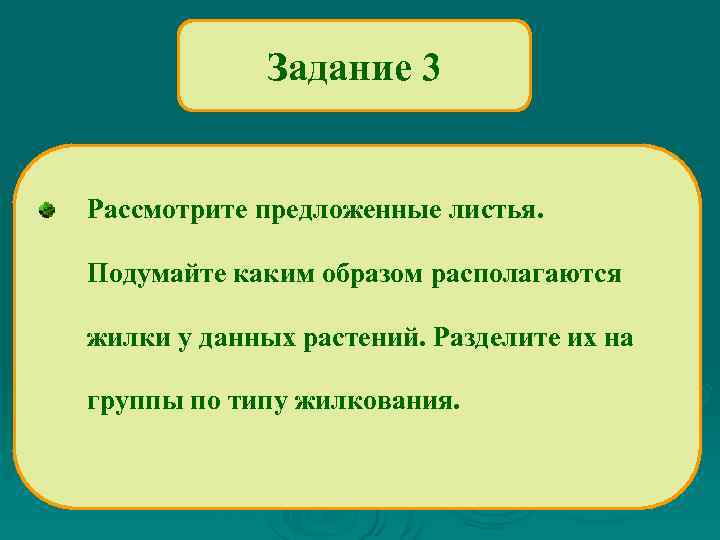 Задание 3

Рассмотрите предложенные листья. Подумайте каким образом располагаются жилки у данных растений. Разделите их на группы по типу жилкования.